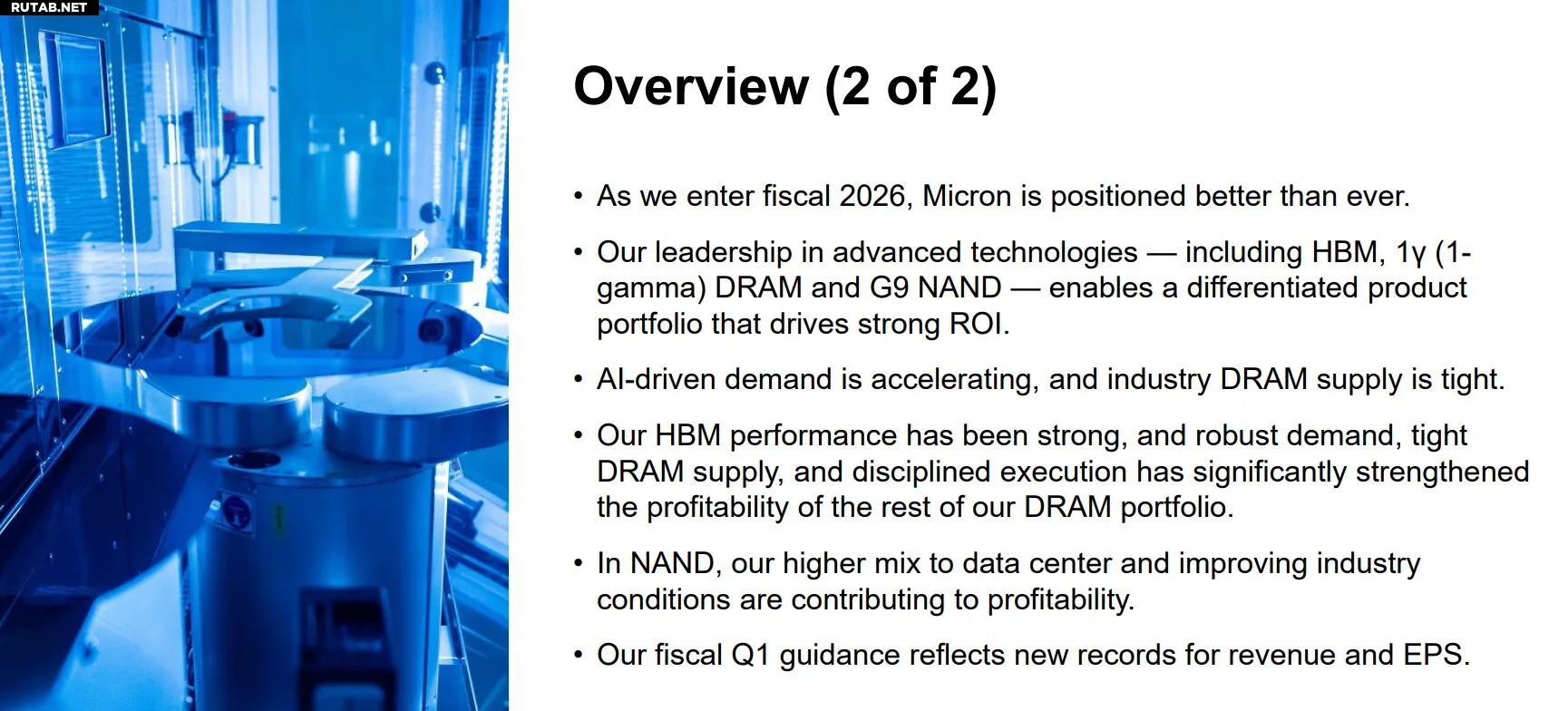 RUTAB.NET

Overview (2 of 2)

• As we enter fiscal 2026, Micron is positioned better than ever.

• Our leadership in advanced technologies — including HBM, 1γ (1-gamma) DRAM and G9 NAND — enables a differentiated product portfolio that drives strong ROI.

• AI-driven demand is accelerating, and industry DRAM supply is tight.

• Our HBM performance has been strong, and robust demand, tight DRAM supply, and disciplined execution has significantly strengthened the profitability of the rest of our DRAM portfolio.

• In NAND, our higher mix to data center and improving industry conditions are contributing to profitability.

• Our fiscal Q1 guidance reflects new records for revenue and EPS.